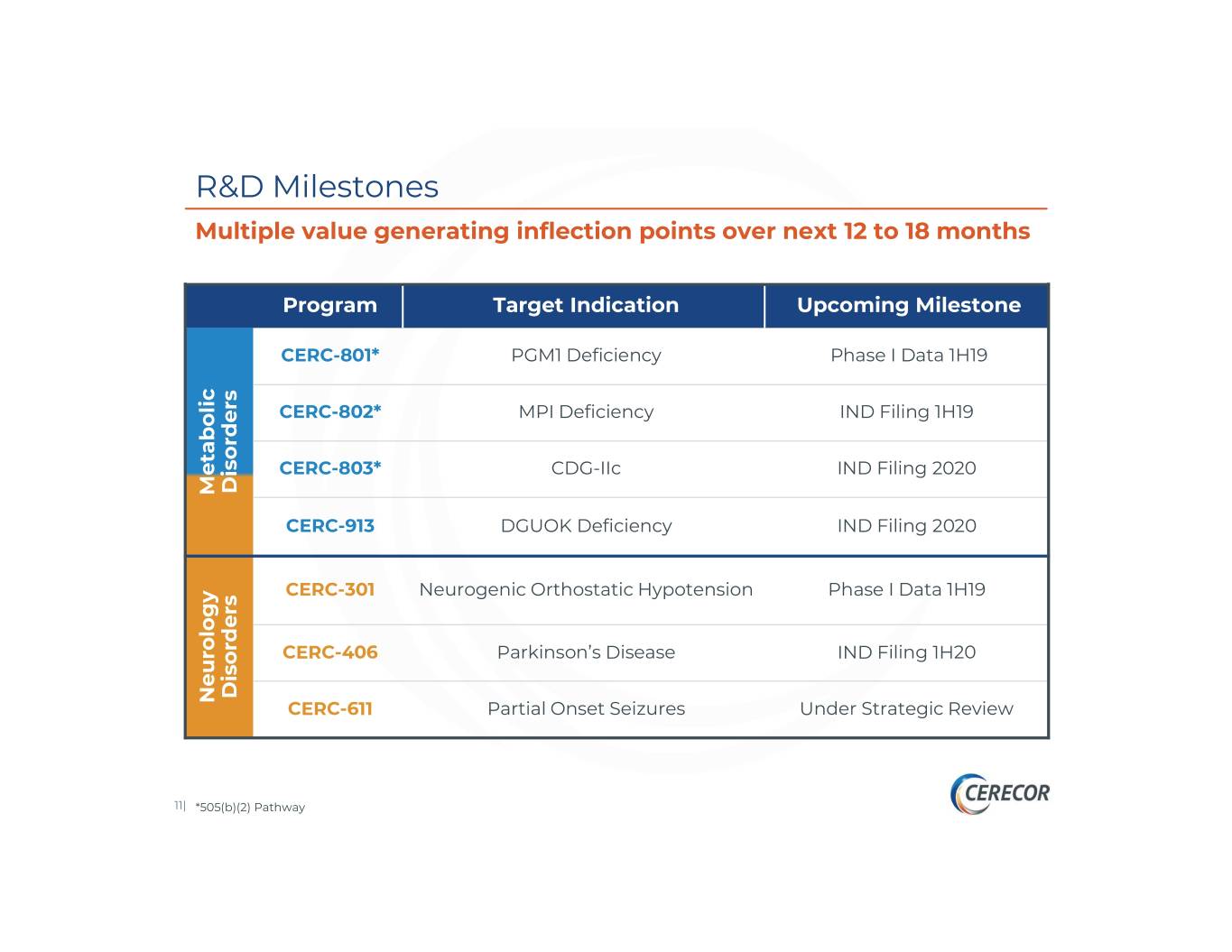 R&D Milestones

Multiple value generating inflection points over next 12 to 18 months

| | Program | Target Indication | Upcoming Milestone |
|---|---|---|---|
| Metabolic Disorders | CERC-801* | PGM1 Deficiency | Phase I Data 1H19 |
| | CERC-802* | MPI Deficiency | IND Filing 1H19 |
| | CERC-803* | CDG-IIc | IND Filing 2020 |
| | CERC-913 | DGUOK Deficiency | IND Filing 2020 |
| Neurology Disorders | CERC-301 | Neurogenic Orthostatic Hypotension | Phase I Data 1H19 |
| | CERC-406 | Parkinson's Disease | IND Filing 1H20 |
| | CERC-611 | Partial Onset Seizures | Under Strategic Review |

11| *505(b)(2) Pathway

CERECOR